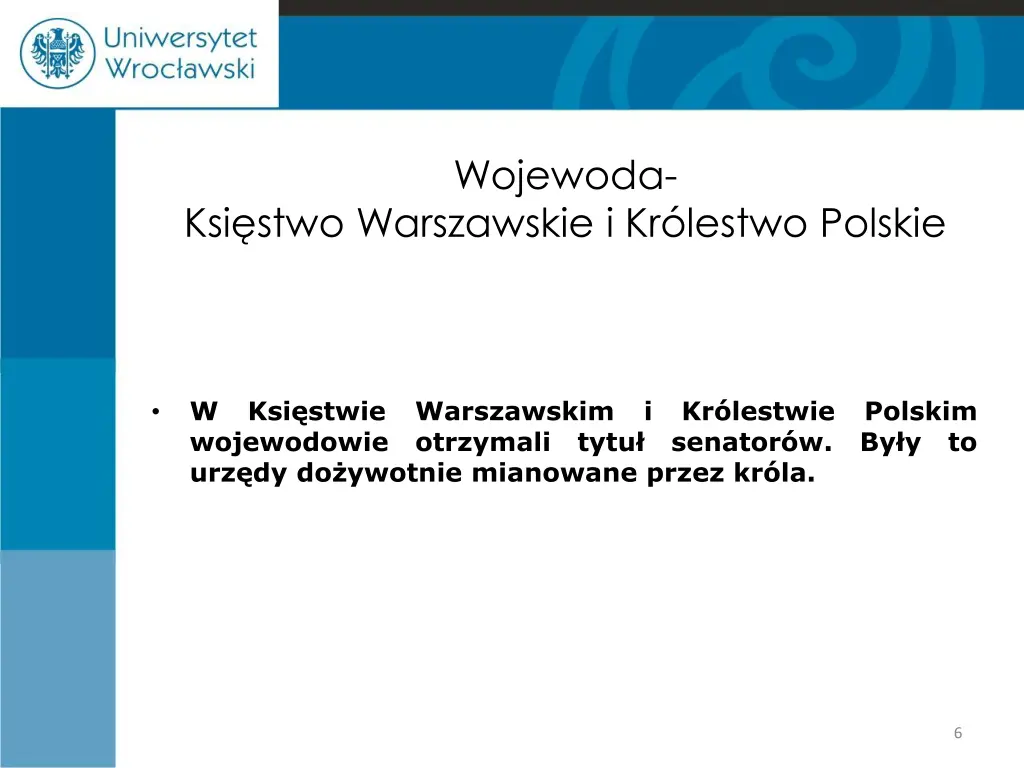 Uniwersytet Wrocławski

Wojewoda-
Księstwo Warszawskie i Królestwo Polskie

• W Księstwie Warszawskim i Królestwie Polskim wojewodowie otrzymali tytuł senatorów. Były to urzędy dożywotnie mianowane przez króla.

6